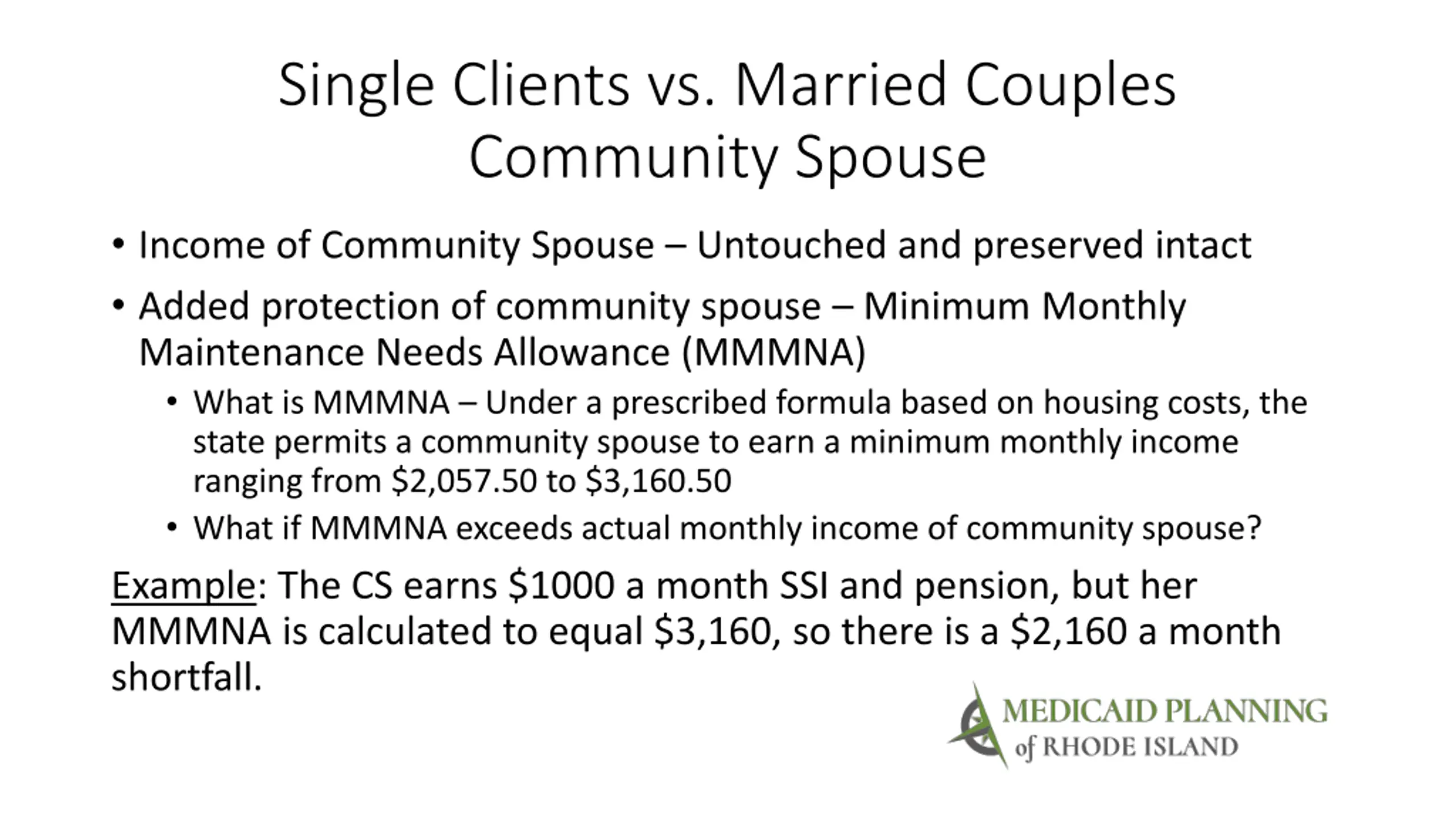 Single Clients vs. Married Couples
Community Spouse

• Income of Community Spouse – Untouched and preserved intact

• Added protection of community spouse – Minimum Monthly Maintenance Needs Allowance (MMMNA)

• What is MMMNA – Under a prescribed formula based on housing costs, the state permits a community spouse to earn a minimum monthly income ranging from \$2,057.50 to \$3,160.50

• What if MMMNA exceeds actual monthly income of community spouse?

Example: The CS earns \$1000 a month SSI and pension, but her MMMNA is calculated to equal \$3,160, so there is a \$2,160 a month shortfall.

MEDICAID PLANNING
of RHODE ISLAND